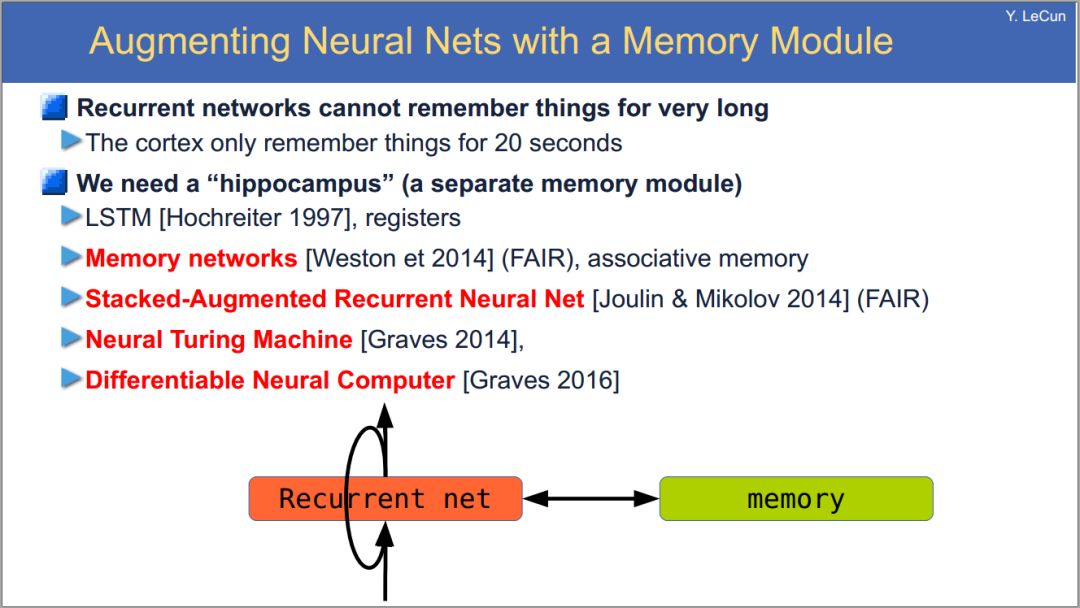 Y. LeCun

Augmenting Neural Nets with a Memory Module

Recurrent networks cannot remember things for very long

The cortex only remember things for 20 seconds

We need a “hippocampus” (a separate memory module)

LSTM [Hochreiter 1997], registers

Memory networks [Weston et 2014] (FAIR), associative memory

Stacked-Augmented Recurrent Neural Net [Joulin & Mikolov 2014] (FAIR)

Neural Turing Machine [Graves 2014],

Differentiable Neural Computer [Graves 2016]

Recurrent net

memory